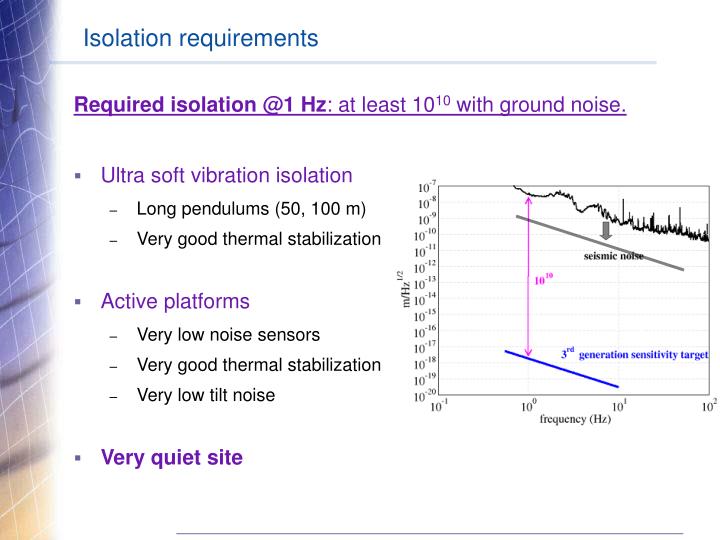 Isolation requirements

Required isolation @1 Hz: at least $10^{10}$ with ground noise.

▪ Ultra soft vibration isolation
– Long pendulums (50, 100 m)
– Very good thermal stabilization

▪ Active platforms
– Very low noise sensors
– Very good thermal stabilization
– Very low tilt noise

▪ Very quiet site

$10^{-7}$ $10^{-8}$ $10^{-9}$ $10^{-10}$ $10^{-11}$ $10^{-12}$ $10^{-13}$ $10^{-14}$ $10^{-15}$ $10^{-16}$ $10^{-17}$ $10^{-18}$ $10^{-19}$ $10^{-20}$
$m/Hz^{1/2}$
seismic noise
$10^{10}$
$3^{rd}$ generation sensitivity target
$10^{-1}$ $10^{0}$ $10^{1}$ $10^{2}$
frequency (Hz)